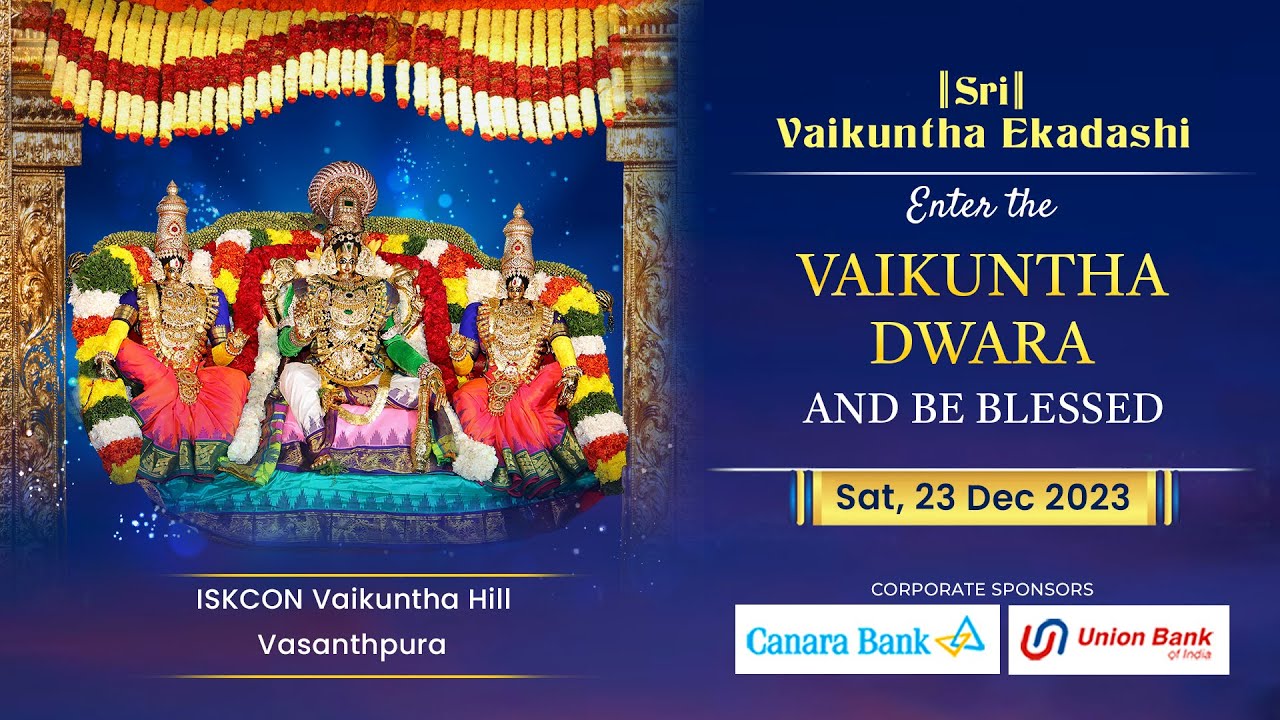 ‖Sri‖
Vaikuntha Ekadashi

Enter the

VAIKUNTHA DWARA

AND BE BLESSED

Sat, 23 Dec 2023

ISKCON Vaikuntha Hill
Vasanthpura

CORPORATE SPONSORS

Canara Bank

Union Bank of India